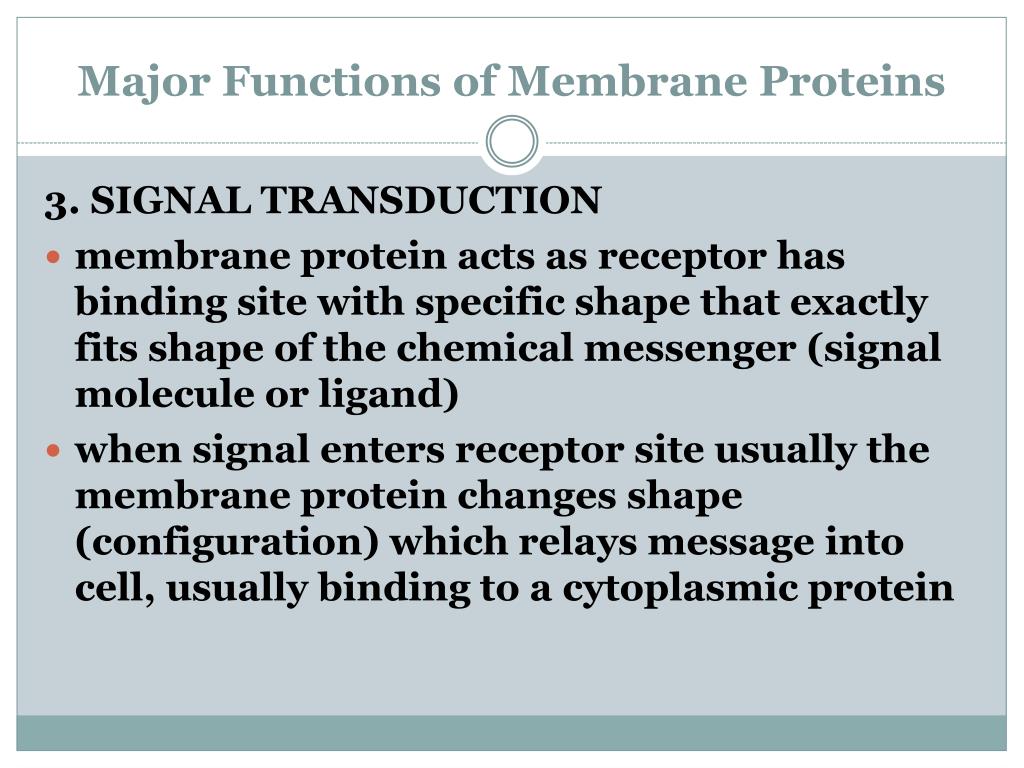 Major Functions of Membrane Proteins

3. SIGNAL TRANSDUCTION

membrane protein acts as receptor has binding site with specific shape that exactly fits shape of the chemical messenger (signal molecule or ligand)

when signal enters receptor site usually the membrane protein changes shape (configuration) which relays message into cell, usually binding to a cytoplasmic protein